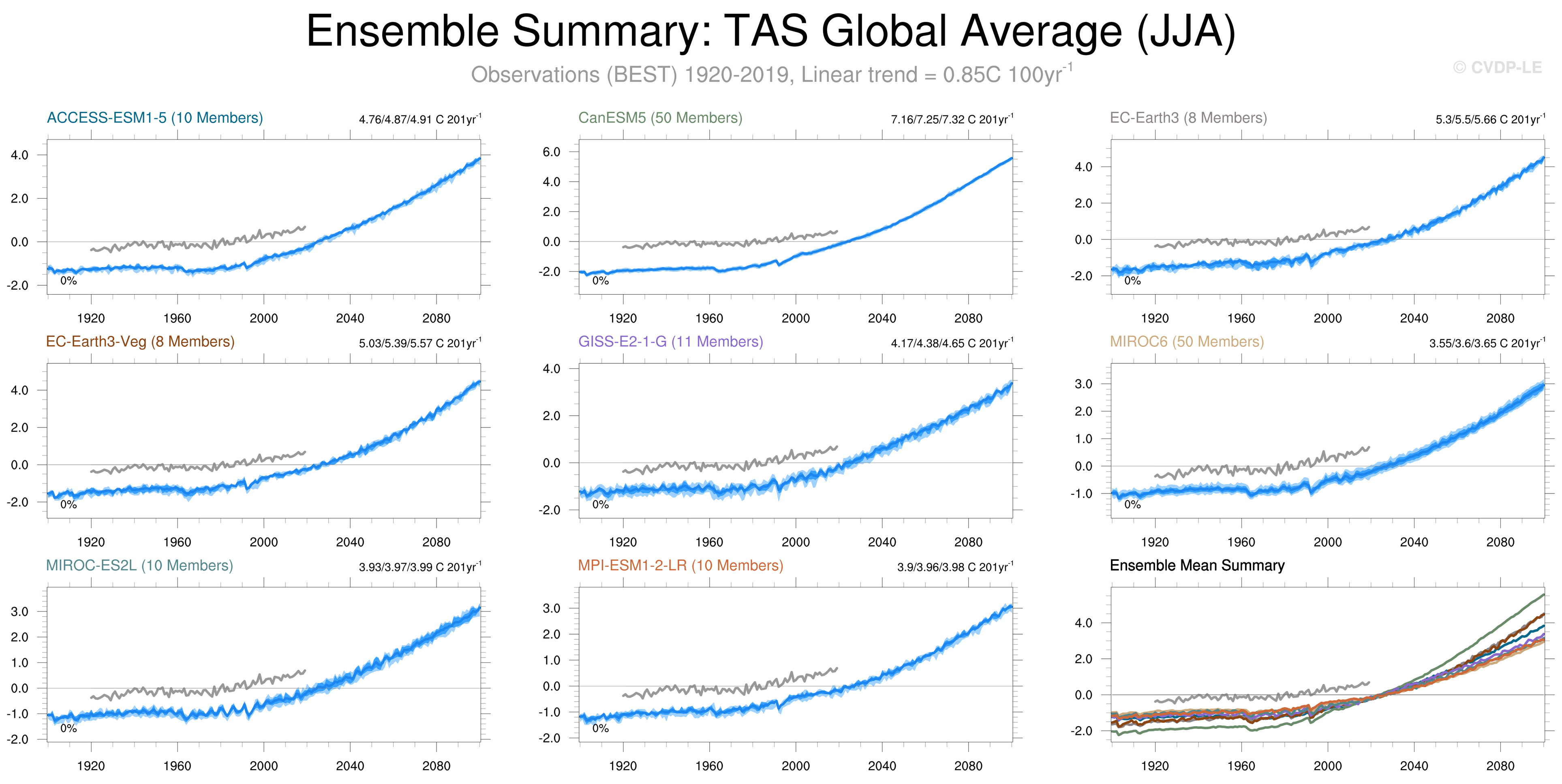 Ensemble Summary: TAS Global Average (JJA)

Observations (BEST) 1920-2019, Linear trend = 0.85C 100yr$^{-1}$

© CVDP-LE

ACCESS-ESM1-5 (10 Members)

4.76/4.87/4.91 C 201yr$^{-1}$

4.0
2.0
0.0
-2.0

0%

1920 1960 2000 2040 2080

CanESM5 (50 Members)

7.16/7.25/7.32 C 201yr$^{-1}$

6.0
4.0
2.0
0.0
-2.0

0%

1920 1960 2000 2040 2080

EC-Earth3 (8 Members)

5.3/5.5/5.66 C 201yr$^{-1}$

4.0
2.0
0.0
-2.0

0%

1920 1960 2000 2040 2080

EC-Earth3-Veg (8 Members)

5.03/5.39/5.57 C 201yr$^{-1}$

4.0
2.0
0.0
-2.0

0%

1920 1960 2000 2040 2080

GISS-E2-1-G (11 Members)

4.17/4.38/4.65 C 201yr$^{-1}$

4.0
2.0
0.0
-2.0

0%

1920 1960 2000 2040 2080

MIROC6 (50 Members)

3.55/3.6/3.65 C 201yr$^{-1}$

3.0
2.0
1.0
0.0
-1.0

0%

1920 1960 2000 2040 2080

MIROC-ES2L (10 Members)

3.93/3.97/3.99 C 201yr$^{-1}$

3.0
2.0
1.0
0.0
-1.0
-2.0

0%

1920 1960 2000 2040 2080

MPI-ESM1-2-LR (10 Members)

3.9/3.96/3.98 C 201yr$^{-1}$

3.0
2.0
1.0
0.0
-1.0
-2.0

0%

1920 1960 2000 2040 2080

Ensemble Mean Summary

4.0
2.0
0.0
-2.0

1920 1960 2000 2040 2080